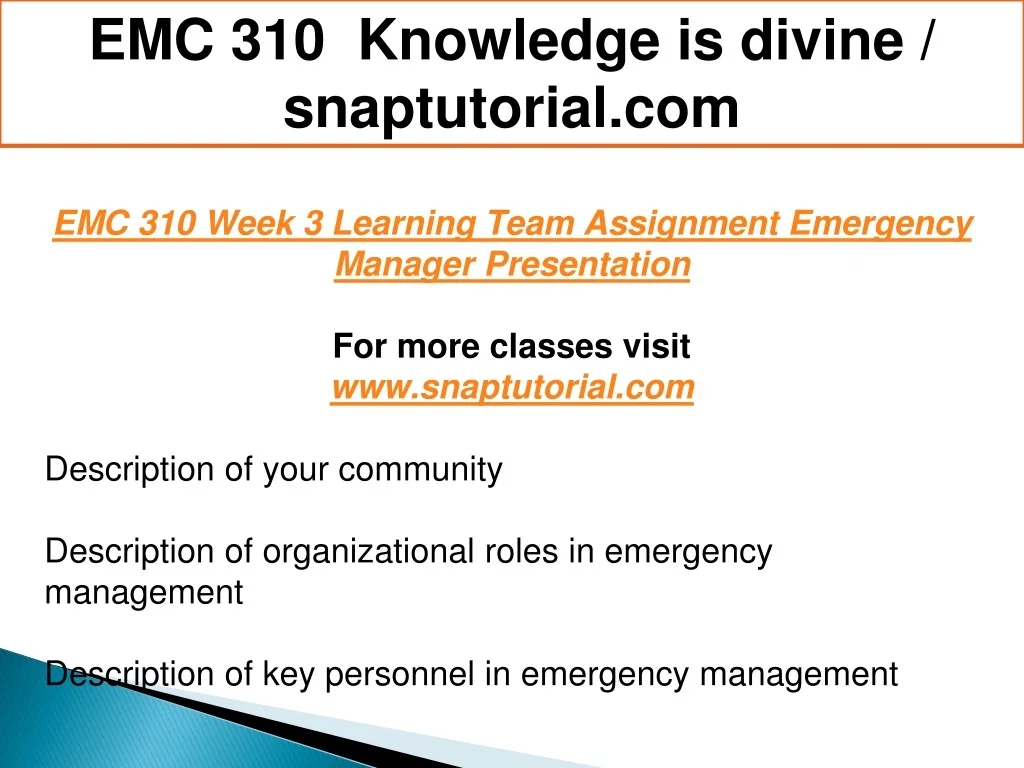 EMC 310 Knowledge is divine / snaptutorial.com

EMC 310 Week 3 Learning Team Assignment Emergency Manager Presentation

For more classes visit
www.snaptutorial.com

Description of your community

Description of organizational roles in emergency management

Description of key personnel in emergency management